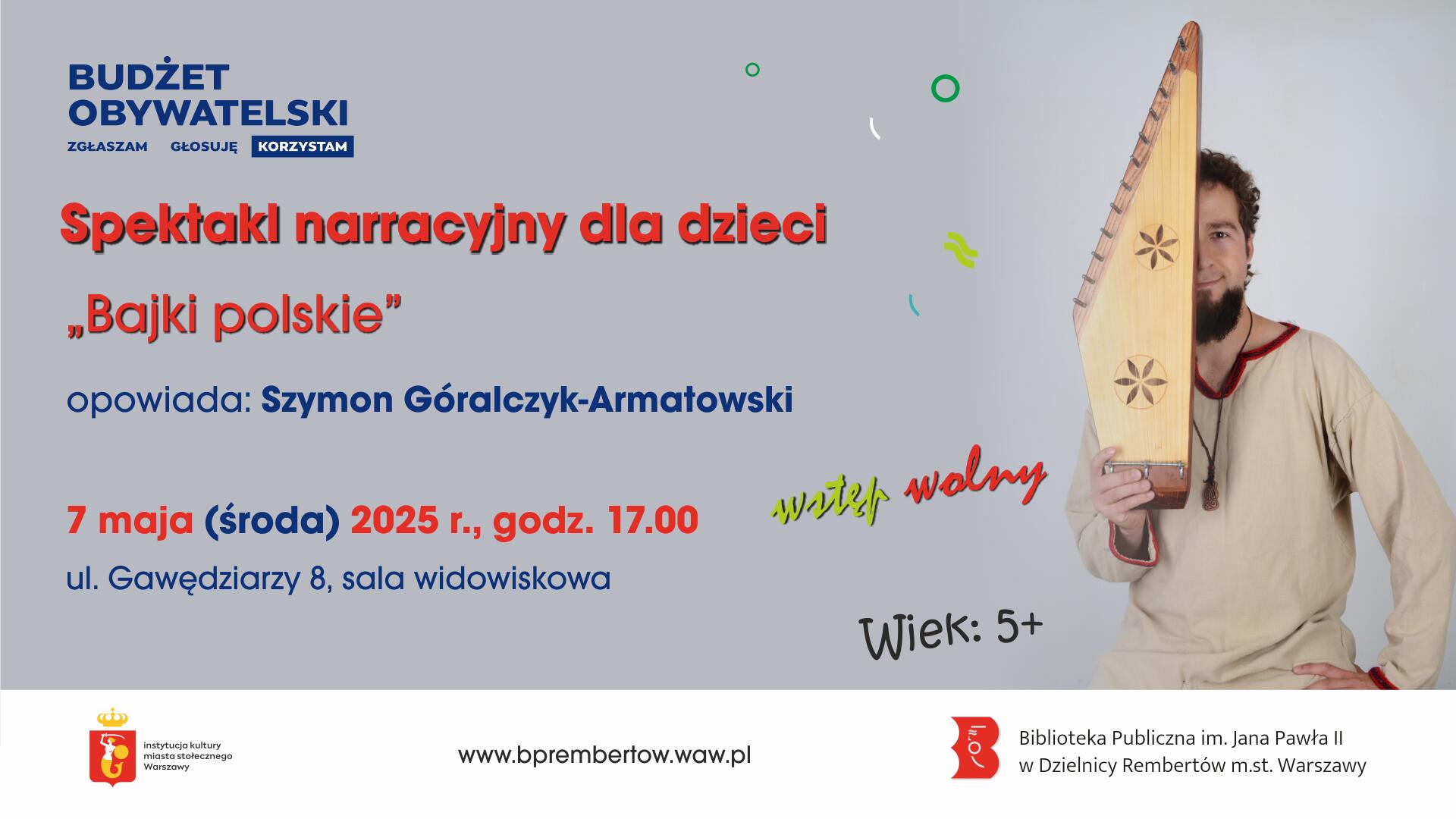 BUDŻET OBYWATELSKI

ZGŁASZAM GŁOSUJĘ KORZYSTAM

Spektakl narracyjny dla dzieci

„Bajki polskie”

opowiada: Szymon Góralczyk-Armatowski

wstęp wolny

7 maja (środa) 2025 r., godz. 17.00

ul. Gawędziarzy 8, sala widowiskowa

Wiek: 5+

instytucja kultury miasta stołecznego Warszawy

www.bprembertow.waw.pl

Biblioteka Publiczna im. Jana Pawła II w Dzielnicy Rembertów m.st. Warszawy